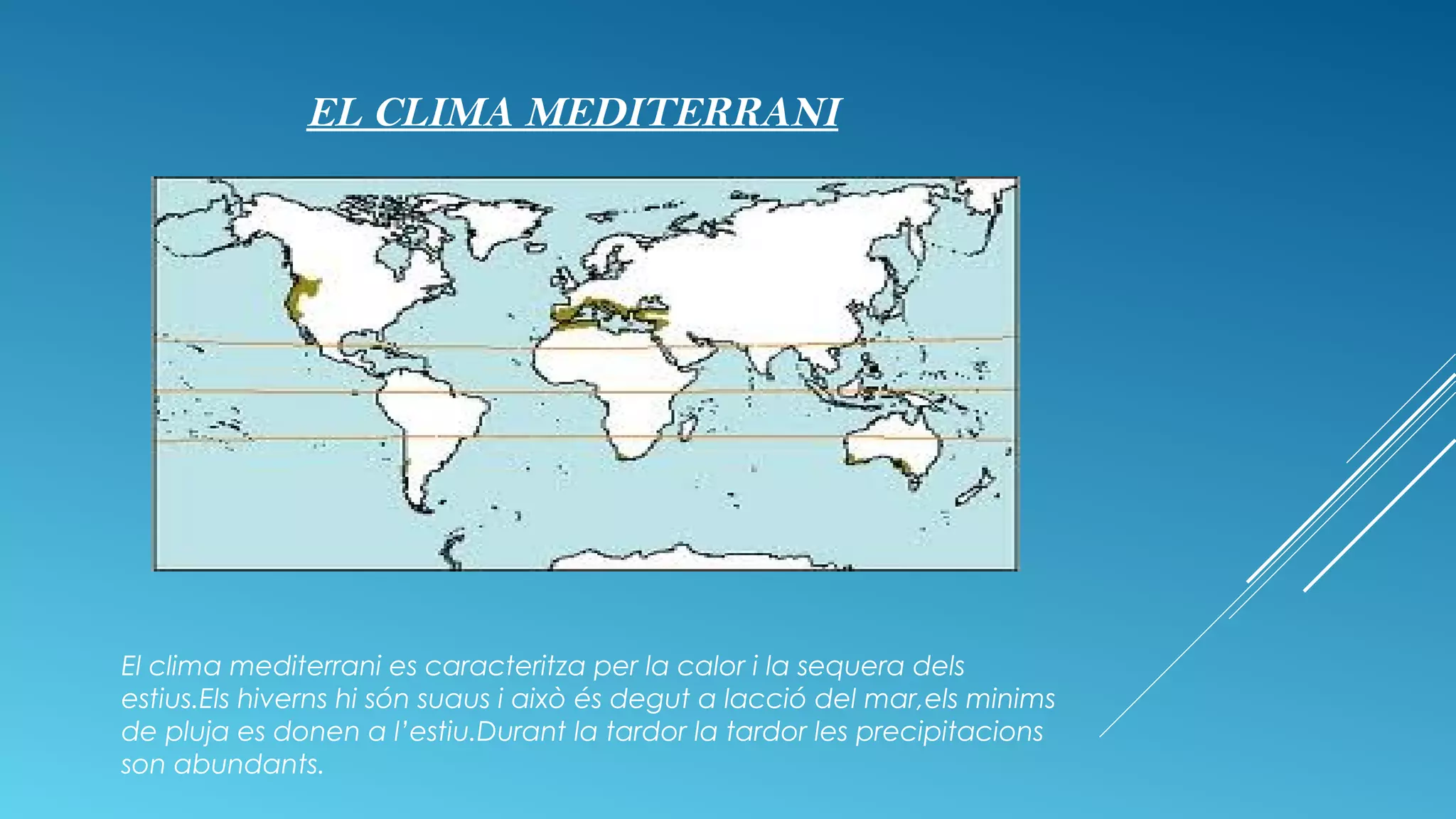 EL CLIMA MEDITERRANI

El clima mediterrani es caracteritza per la calor i la sequera dels estius.Els hiverns hi són suaus i això és degut a lacció del mar,els minims de pluja es donen a l'estiu.Durant la tardor la tardor les precipitacions son abundants.